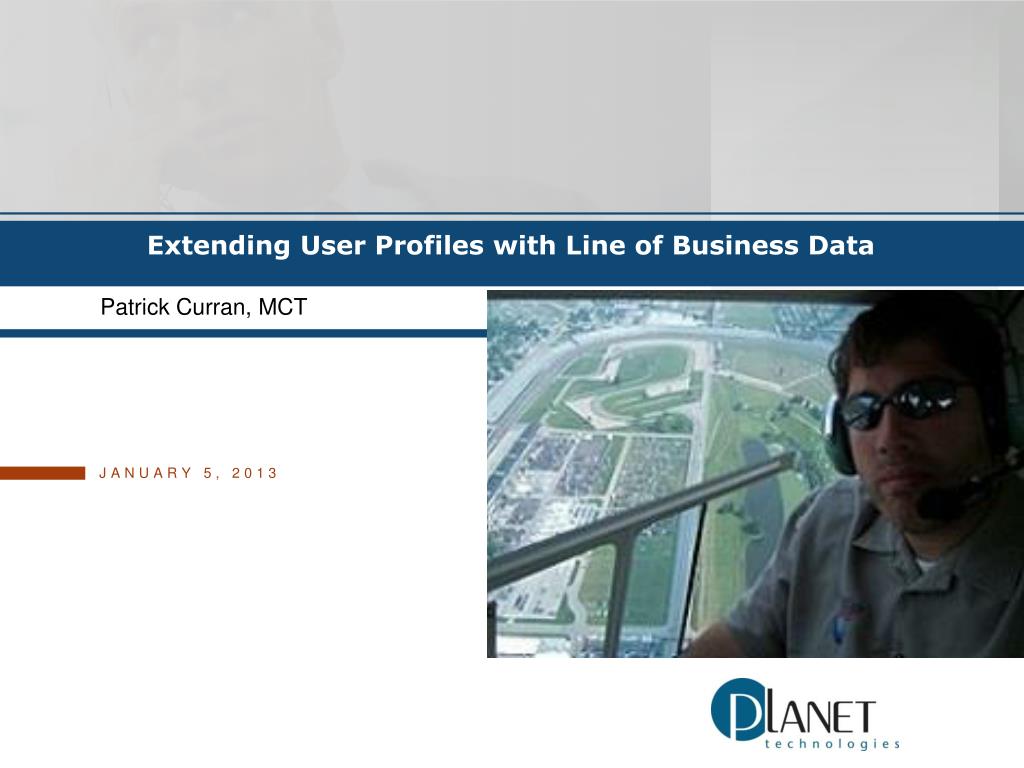 Extending User Profiles with Line of Business Data

Patrick Curran, MCT

JANUARY 5, 2013

PLANET
technologies